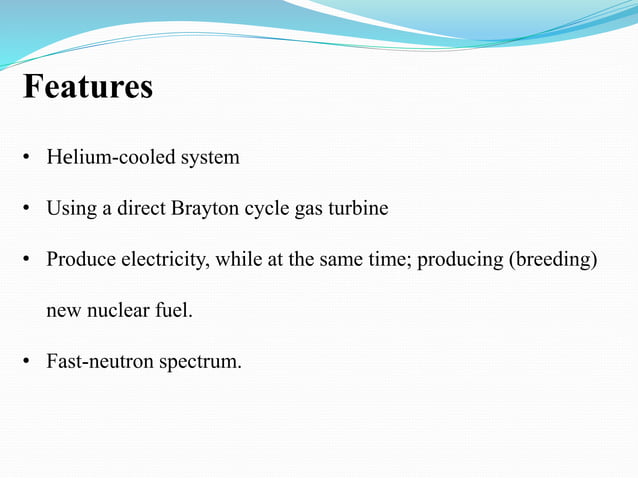 Features

• Helium-cooled system

• Using a direct Brayton cycle gas turbine

• Produce electricity, while at the same time; producing (breeding) new nuclear fuel.

• Fast-neutron spectrum.